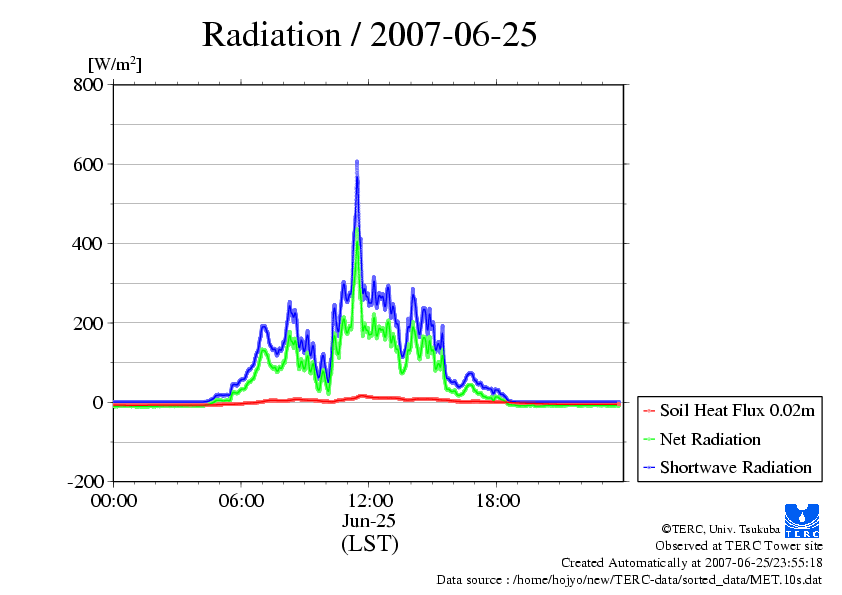 Radiation / 2007-06-25

[W/m$^2$]

800

600

400

200

0

-200

00:00

06:00

12:00

18:00

Jun-25

(LST)

Soil Heat Flux 0.02m

Net Radiation

Shortwave Radiation

TERC

©TERC, Univ. Tsukuba

Observed at TERC Tower site

Created Automatically at 2007-06-25/23:55:18

Data source : /home/hojyo/new/TERC-data/sorted_data/MET.10s.dat